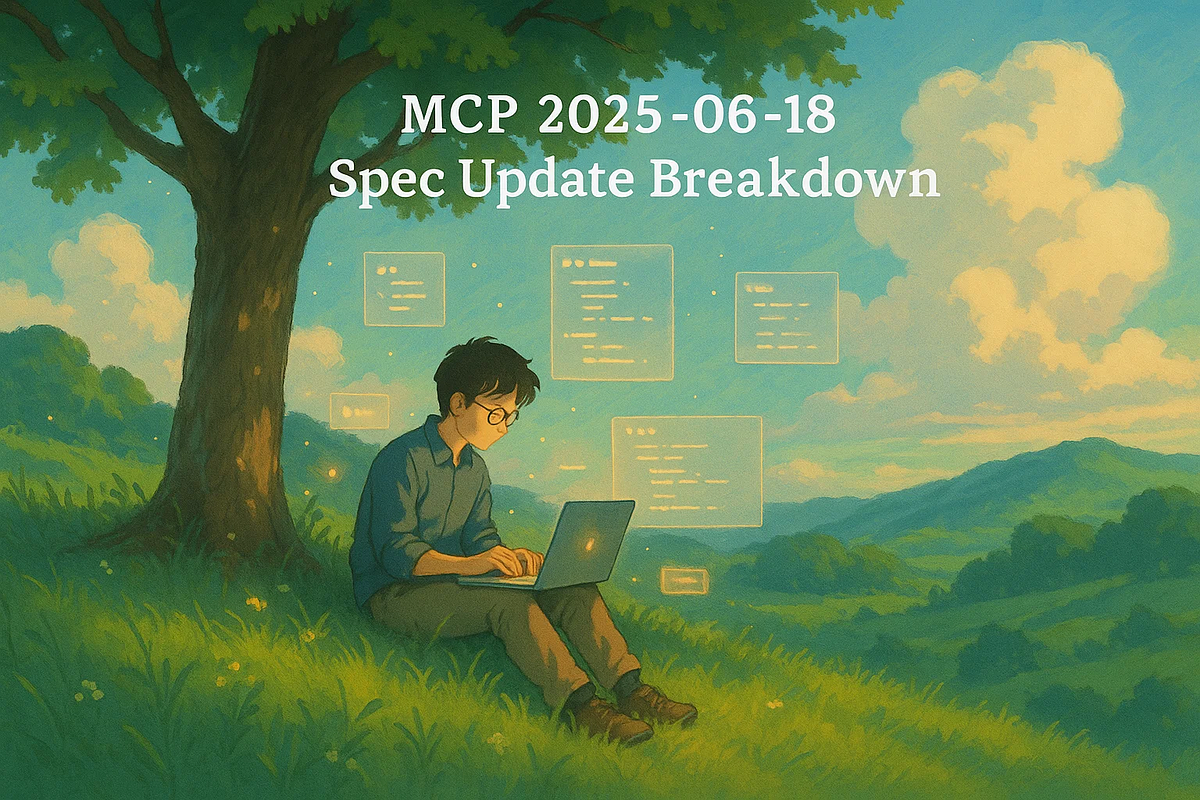 MCP 2025-06-18
Spec Update Breakdown